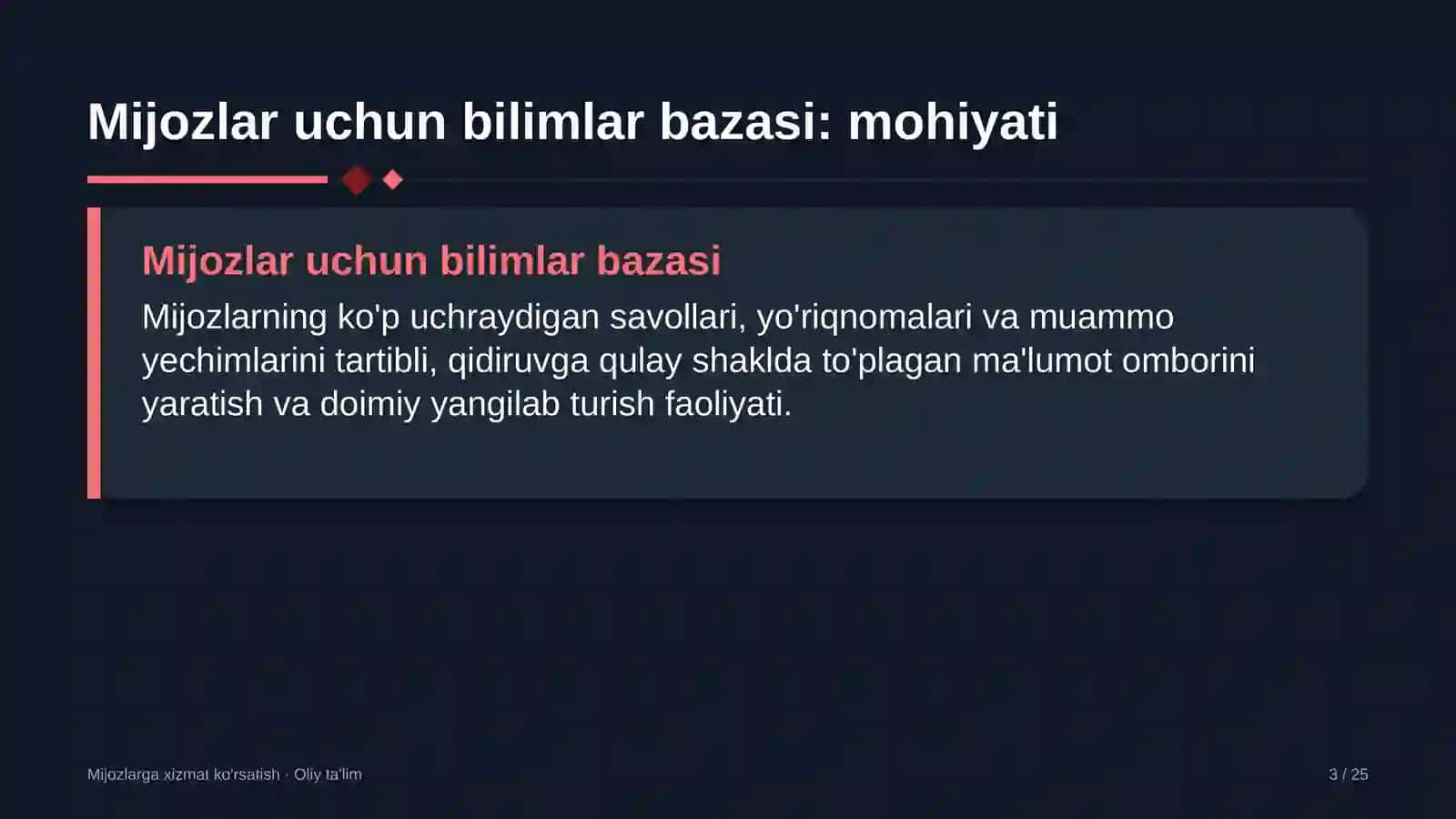 Mijozlar uchun bilimlar bazasi: mohiyati

Mijozlar uchun bilimlar bazasi

Mijozlarning ko'p uchraydigan savollari, yo'riqnomalari va muammo yechimlarini tartibli, qidiruvga qulay shaklda to'plagan ma'lumot omborini yaratish va doimiy yangilab turish faoliyati.

Mijozlarga xizmat ko'rsatish · Oliy ta'lim

3 / 25